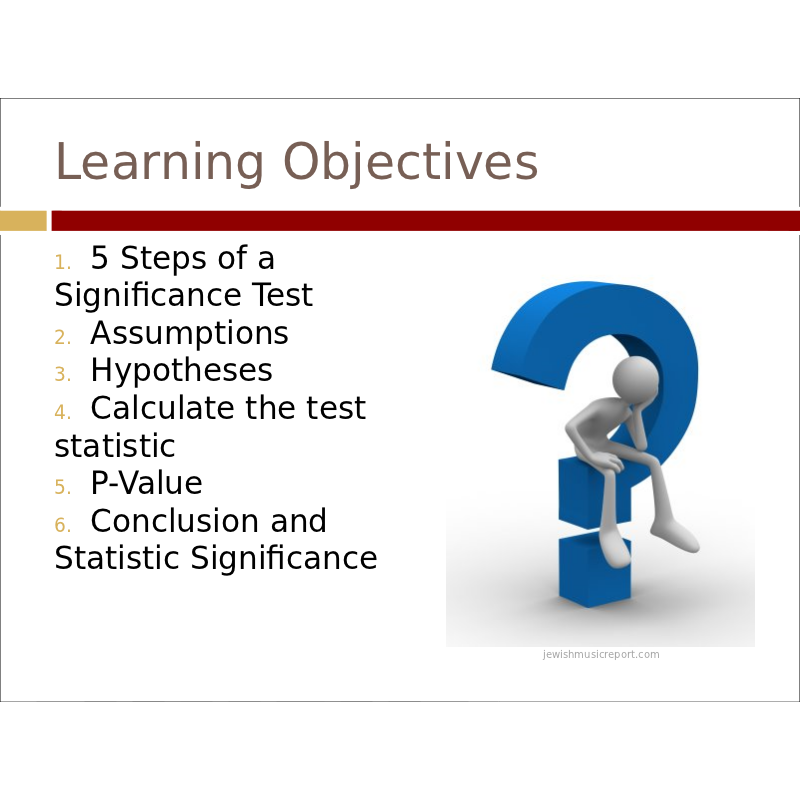 Learning Objectives

1. 5 Steps of a Significance Test
2. Assumptions
3. Hypotheses
4. Calculate the test statistic
5. P-Value
6. Conclusion and Statistic Significance

jewishmusicreport.com